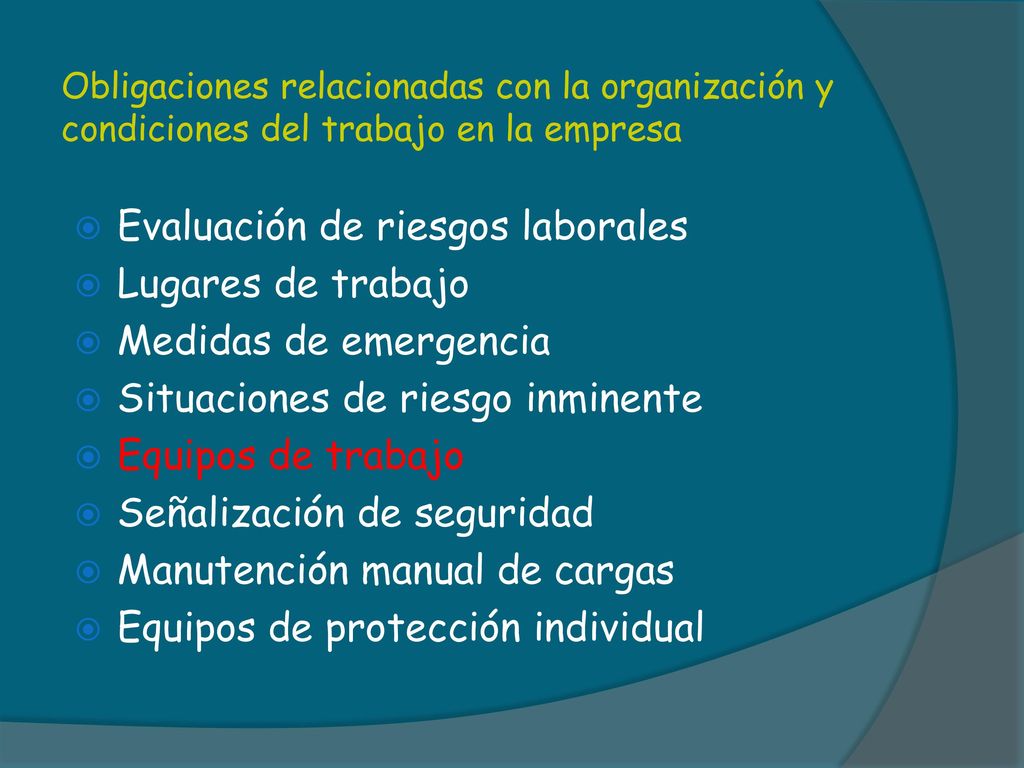 Obligaciones relacionadas con la organización y condiciones del trabajo en la empresa

Evaluación de riesgos laborales
Lugares de trabajo
Medidas de emergencia
Situaciones de riesgo inminente
Equipos de trabajo
Señalización de seguridad
Manutención manual de cargas
Equipos de protección individual